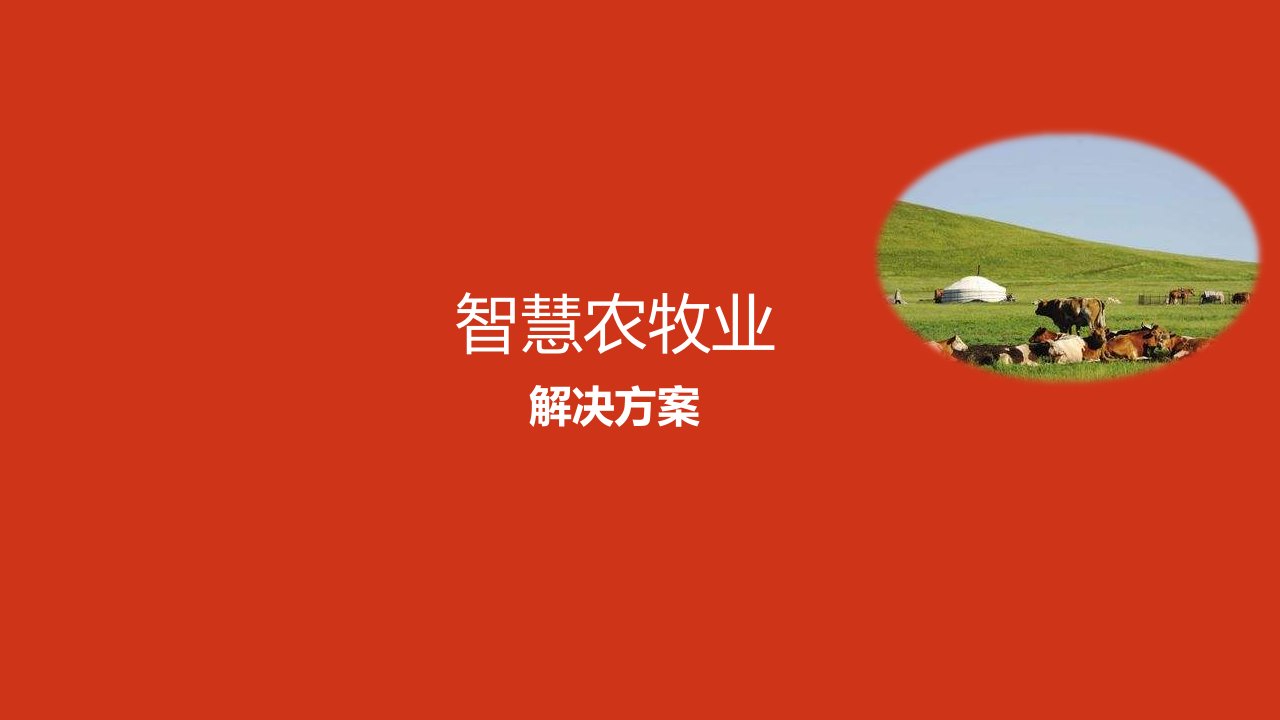 智慧农牧业

解决方案